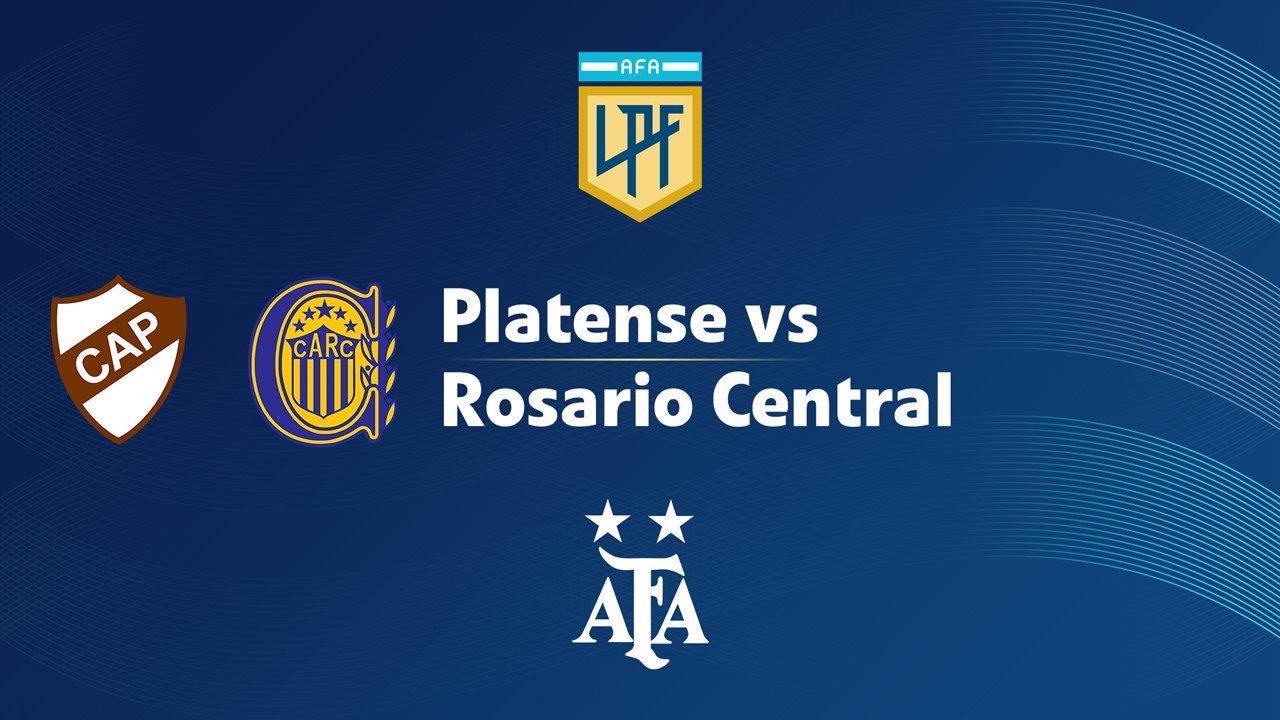 AFA
LPF

CAP

CARC

Platense vs
Rosario Central

AFA